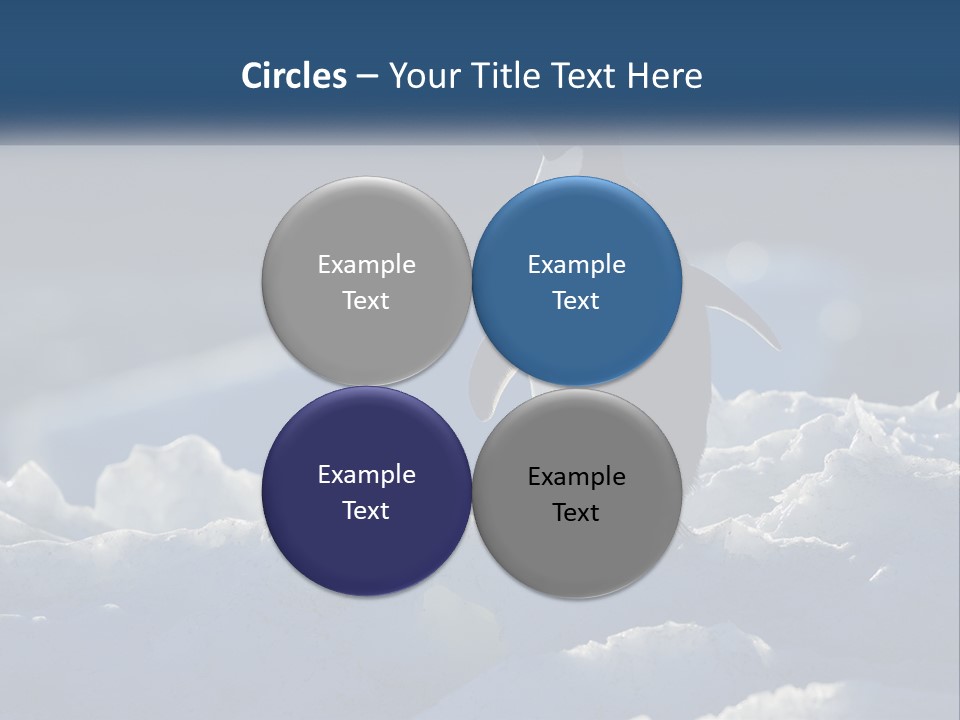 Circles – Your Title Text Here

Example Text

Example Text

Example Text

Example Text